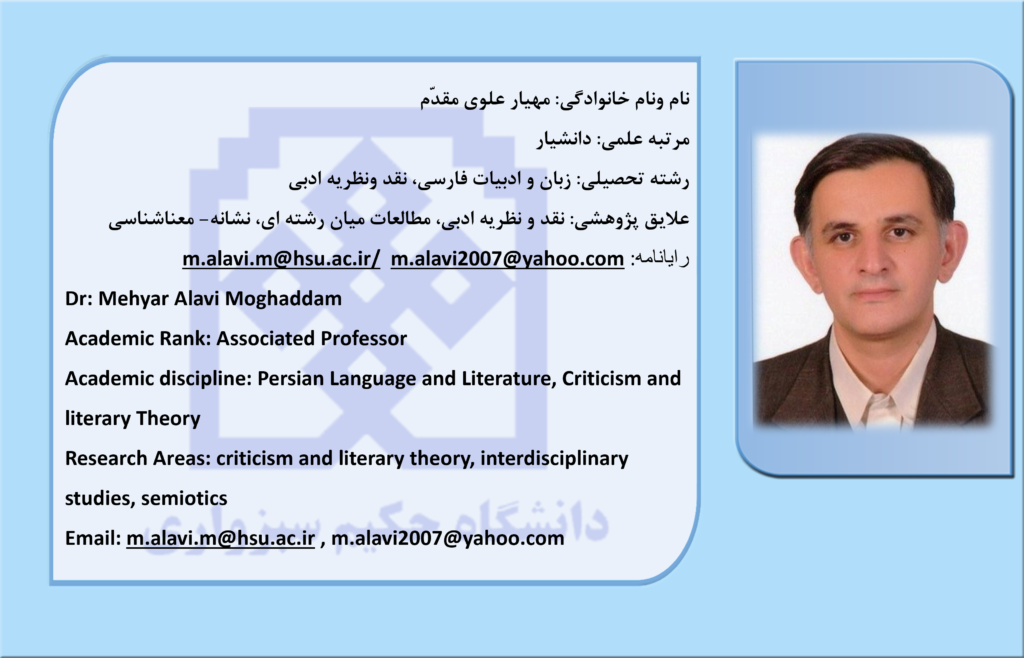 نام ونام خانوادگی: مهیار علوی مقدّم

مرتبه علمی: دانشیار

رشته تحصیلی: زبان و ادبیات فارسی، نقد ونظریه ادبی

علایق پژوهشی: نقد و نظریه ادبی، مطالعات میان رشته ای، نشانه- معناشناسی

رایانامه: m.alavi2007@yahoo.com /m.alavi.m@hsu.ac.ir

Dr: Mehyar Alavi Moghaddam

Academic Rank: Associated Professor

Academic discipline: Persian Language and Literature, Criticism and literary Theory

Research Areas: criticism and literary theory, interdisciplinary studies, semiotics

Email: m.alavi.m@hsu.ac.ir , m.alavi2007@yahoo.com

دانشگاه حکیم سبزواری